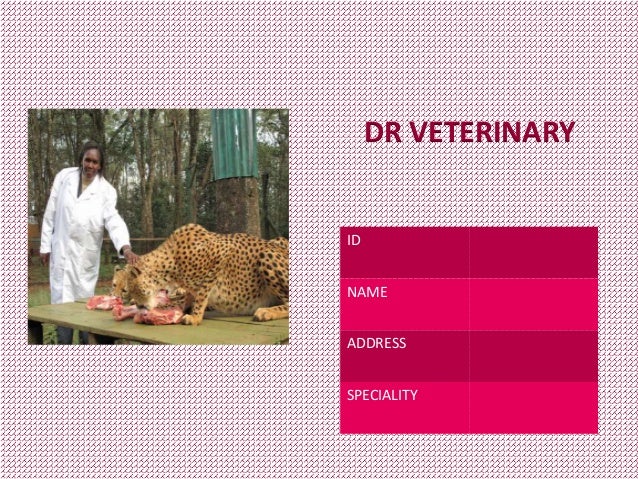 DR VETERINARY

| ID | |
|---|---|
| NAME | |
| ADDRESS | |
| SPECIALITY | |